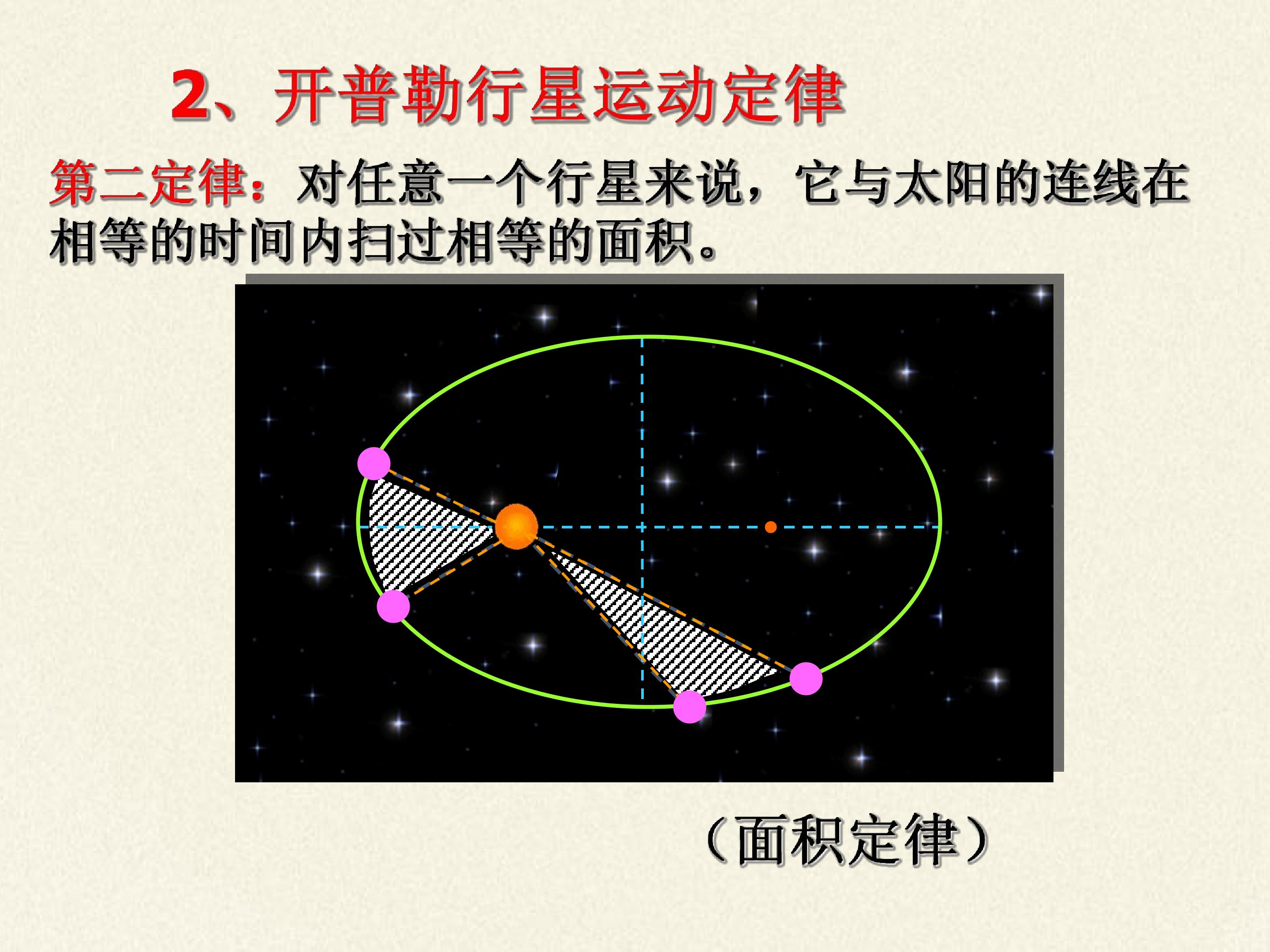 2、开普勒行星运动定律

第二定律：对任意一个行星来说，它与太阳的连线在相等的时间内扫过相等的面积。

（面积定律）